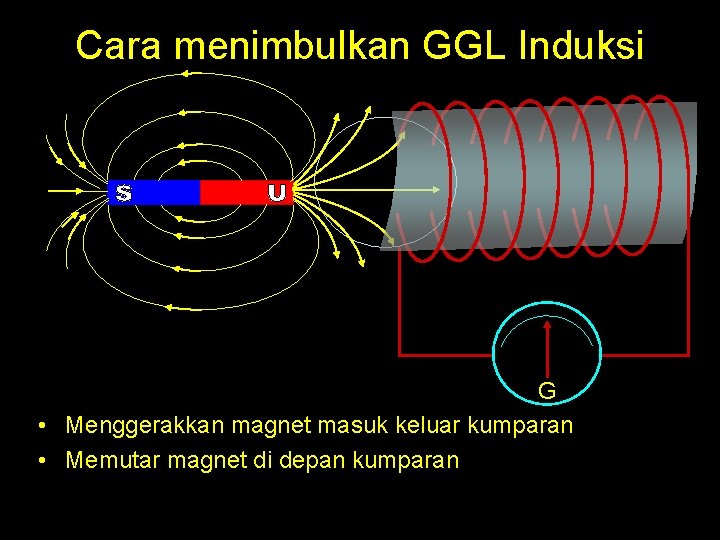 Cara menimbulkan GGL Induksi

S

U

G

• Menggerakkan magnet masuk keluar kumparan
• Memutar magnet di depan kumparan